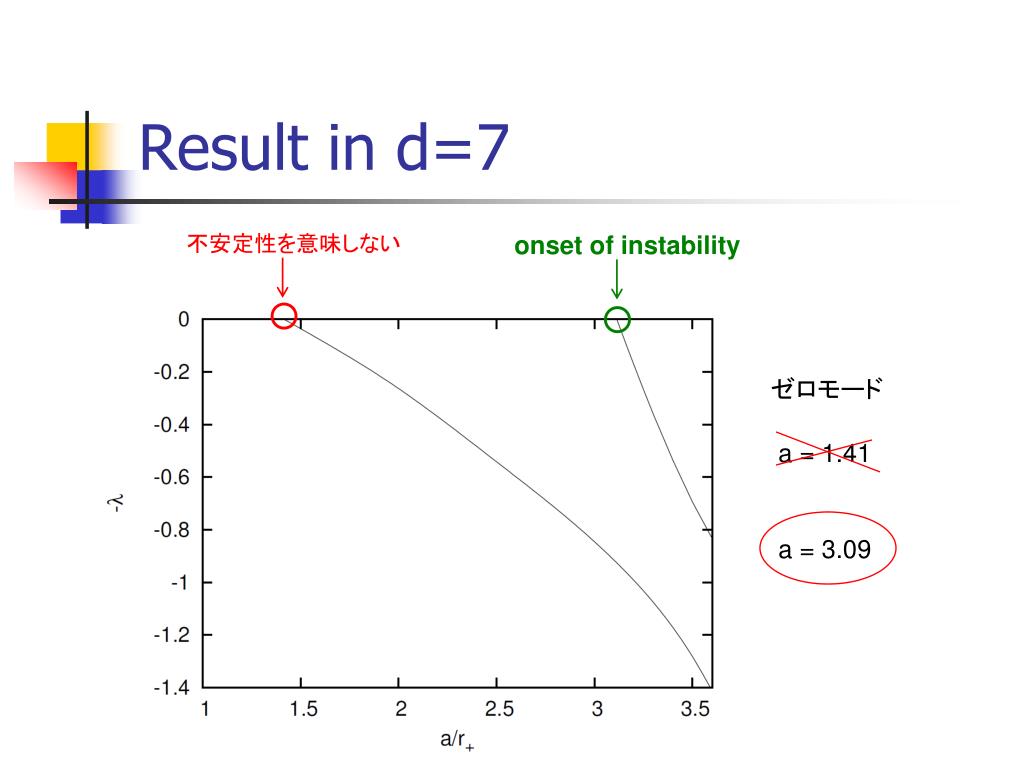 Result in d=7

不安定性を意味しない

onset of instability

0
-0.2
-0.4
-0.6
-0.8
-1
-1.2
-1.4

$-\lambda$

1
1.5
2
2.5
3
3.5

$a/r_+$

ゼロモード

a = 1.41

a = 3.09